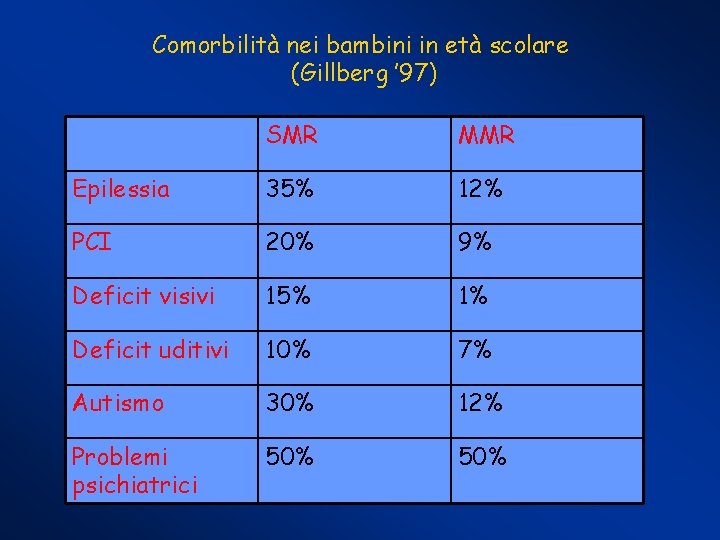 Comorbilità nei bambini in età scolare
(Gillberg '97)

| | SMR | MMR |
|---|---|---|
| Epilessia | 35% | 12% |
| PCI | 20% | 9% |
| Deficit visivi | 15% | 1% |
| Deficit uditivi | 10% | 7% |
| Autismo | 30% | 12% |
| Problemi psichiatrici | 50% | 50% |